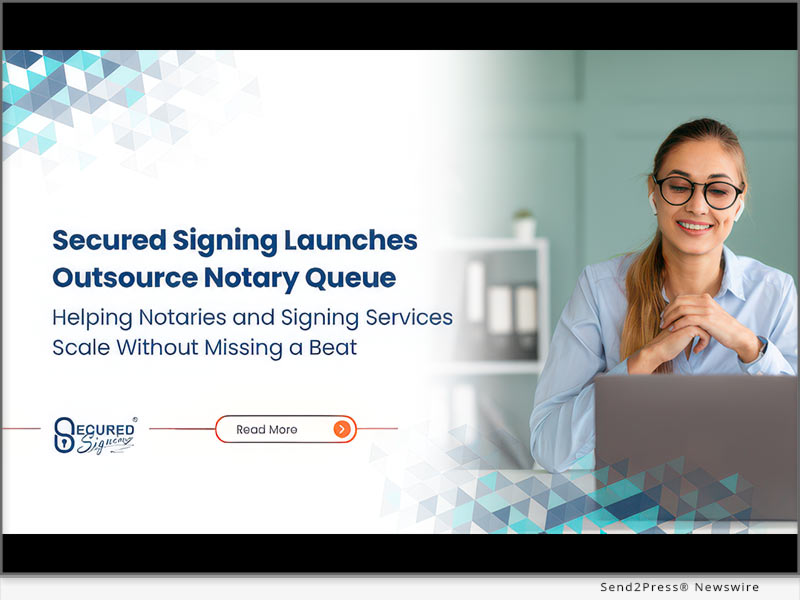 Secured Signing Launches Outsource Notary Queue

Helping Notaries and Signing Services Scale Without Missing a Beat

SECURED Signing®

Read More

Send2Press® Newswire